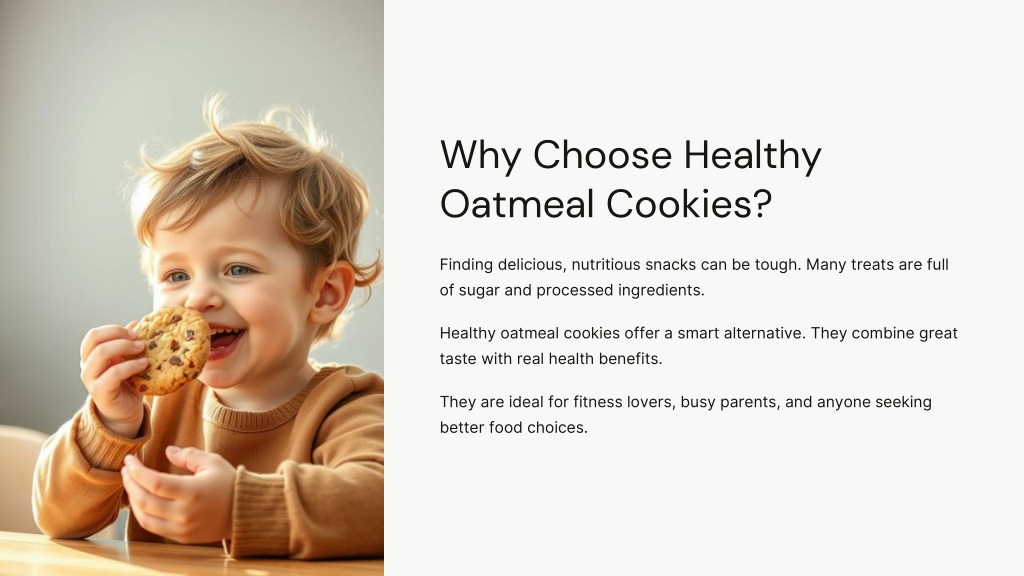 Why Choose Healthy Oatmeal Cookies?

Finding delicious, nutritious snacks can be tough. Many treats are full of sugar and processed ingredients.

Healthy oatmeal cookies offer a smart alternative. They combine great taste with real health benefits.

They are ideal for fitness lovers, busy parents, and anyone seeking better food choices.